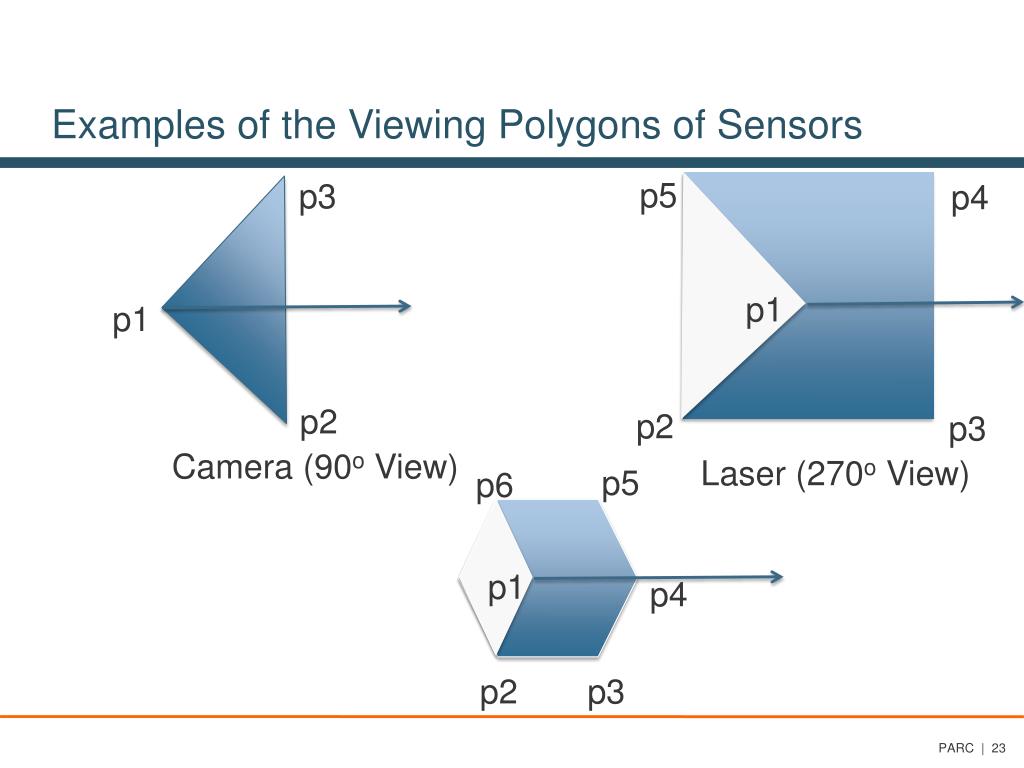 Examples of the Viewing Polygons of Sensors

p3

p1

p2

Camera (90$^o$ View)

p5

p4

p1

p2

p3

Laser (270$^o$ View)

p6

p5

p1

p4

p2

p3

PARC | 23